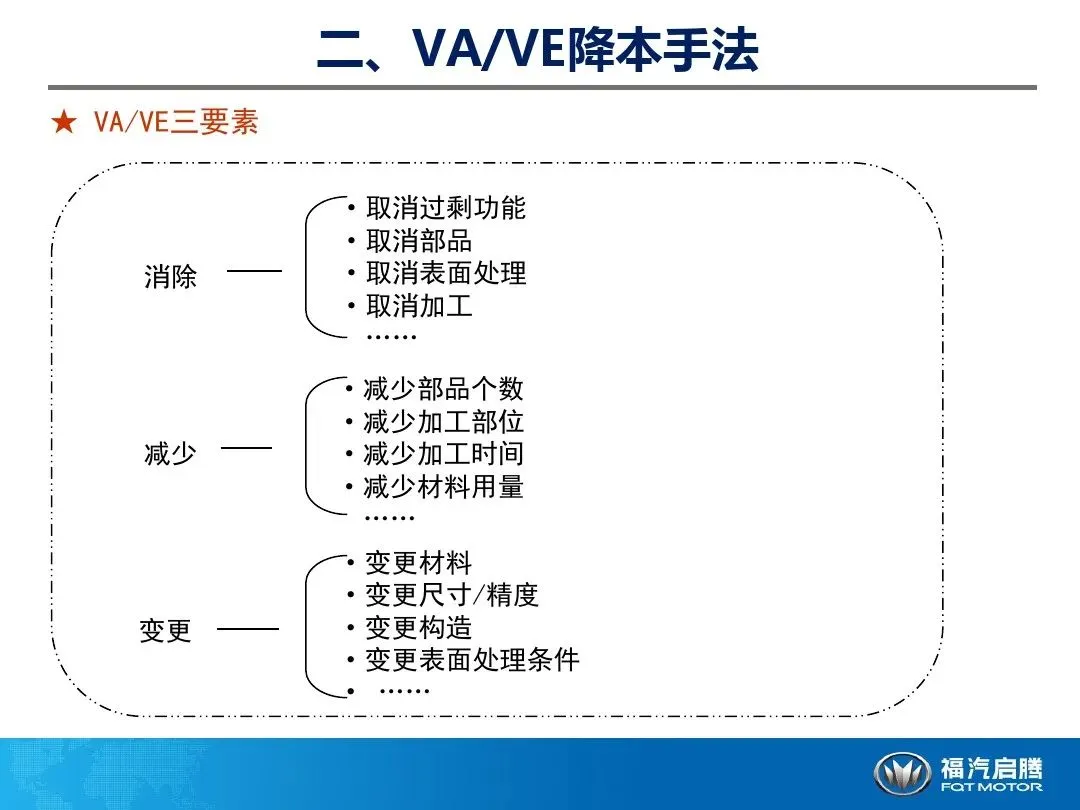 二、VA/VE降本手法

★ VA/VE三要素

消除

• 取消过剩功能
• 取消部品
• 取消表面处理
• 取消加工
……

减少

• 减少部品个数
• 减少加工部位
• 减少加工时间
• 减少材料用量
……

变更

• 变更材料
• 变更尺寸/精度
• 变更构造
• 变更表面处理条件
• ……

福汽启腾
FQT MOTOR